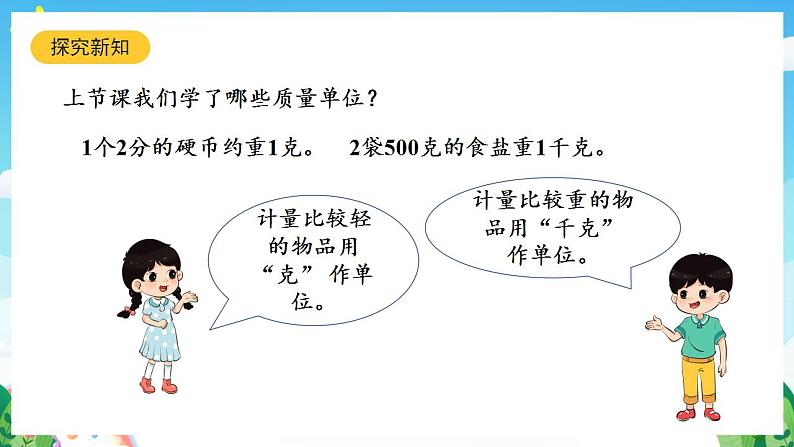 探究新知

上节课我们学了哪些质量单位？

1个2分的硬币约重1克。 2袋500克的食盐重1千克。

计量比较轻的物品用“克”作单位。

计量比较重的物品用“千克”作单位。